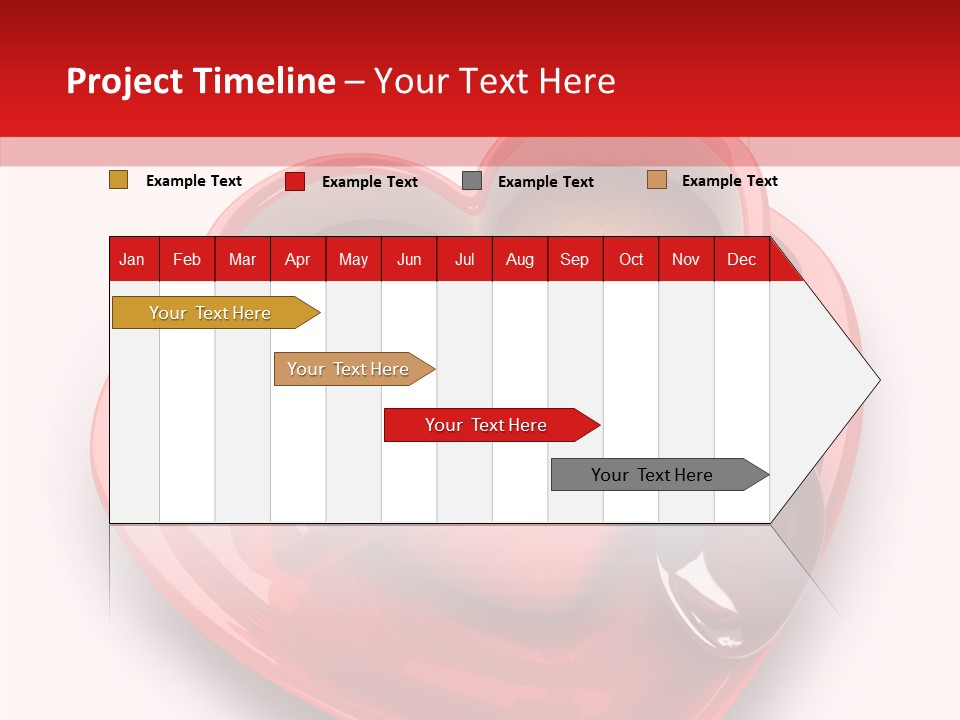 Project Timeline – Your Text Here

Example Text
Example Text
Example Text
Example Text

| Jan | Feb | Mar | Apr | May | Jun | Jul | Aug | Sep | Oct | Nov | Dec |
|---|---|---|---|---|---|---|---|---|---|---|---|

Your Text Here

Your Text Here

Your Text Here

Your Text Here